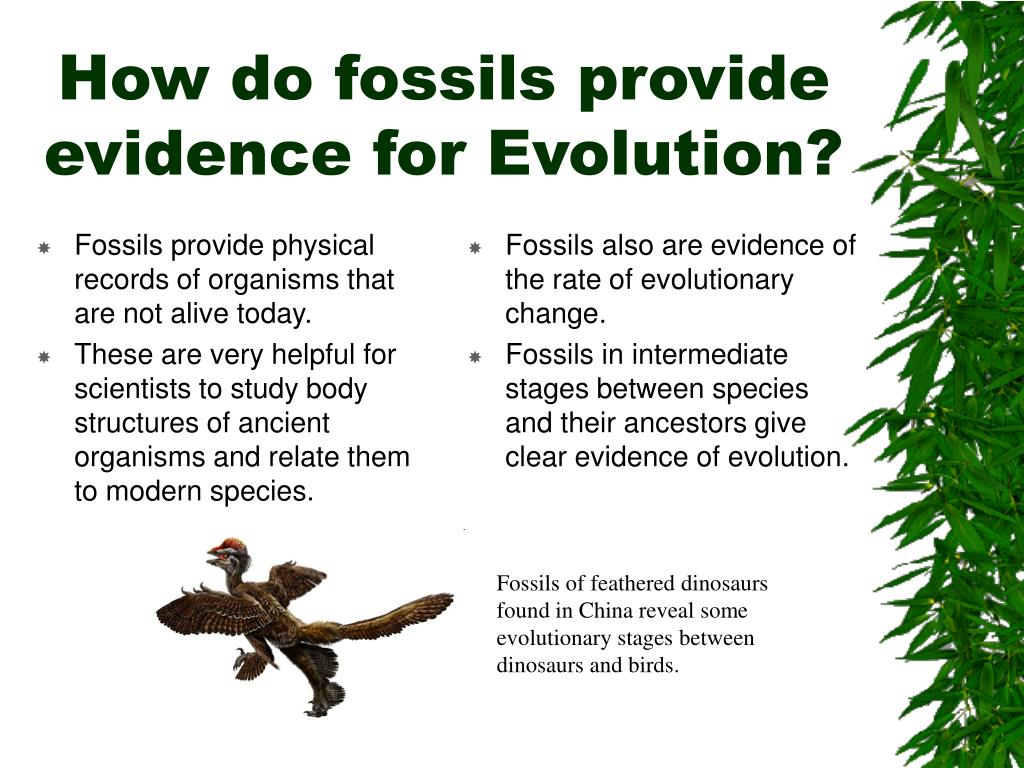 How do fossils provide evidence for Evolution?

Fossils provide physical records of organisms that are not alive today.

These are very helpful for scientists to study body structures of ancient organisms and relate them to modern species.

Fossils also are evidence of the rate of evolutionary change.

Fossils in intermediate stages between species and their ancestors give clear evidence of evolution.

Fossils of feathered dinosaurs found in China reveal some evolutionary stages between dinosaurs and birds.